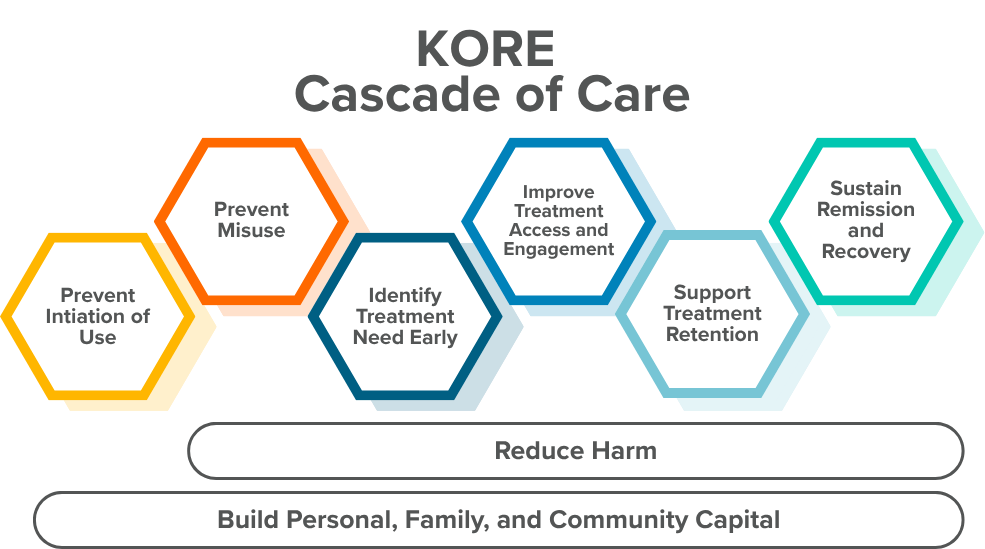 KORE
Cascade of Care

Prevent Intiation of Use

Prevent Misuse

Identify Treatment Need Early

Improve Treatment Access and Engagement

Support Treatment Retention

Sustain Remission and Recovery

Reduce Harm

Build Personal, Family, and Community Capital